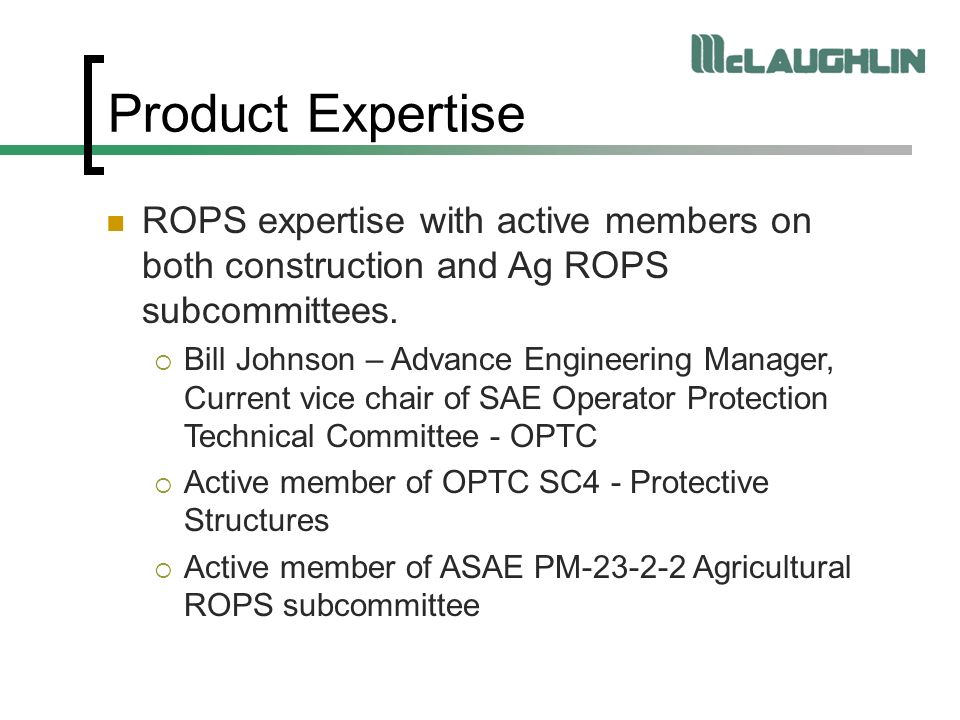 McLAUGHLIN

Product Expertise

ROPS expertise with active members on both construction and Ag ROPS subcommittees.

Bill Johnson – Advance Engineering Manager, Current vice chair of SAE Operator Protection Technical Committee - OPTC

Active member of OPTC SC4 - Protective Structures

Active member of ASAE PM-23-2-2 Agricultural ROPS subcommittee